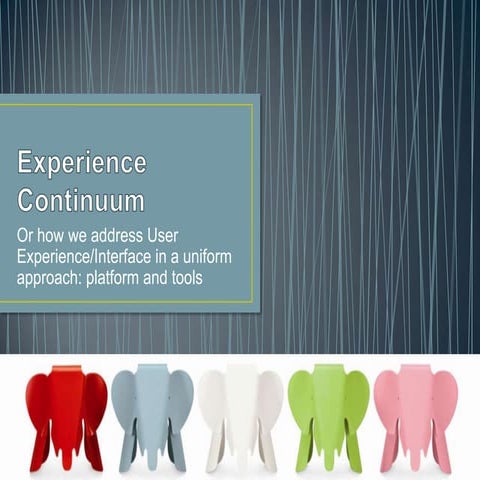 Experience Continuum

Or how we address User Experience/Interface in a uniform approach: platform and tools